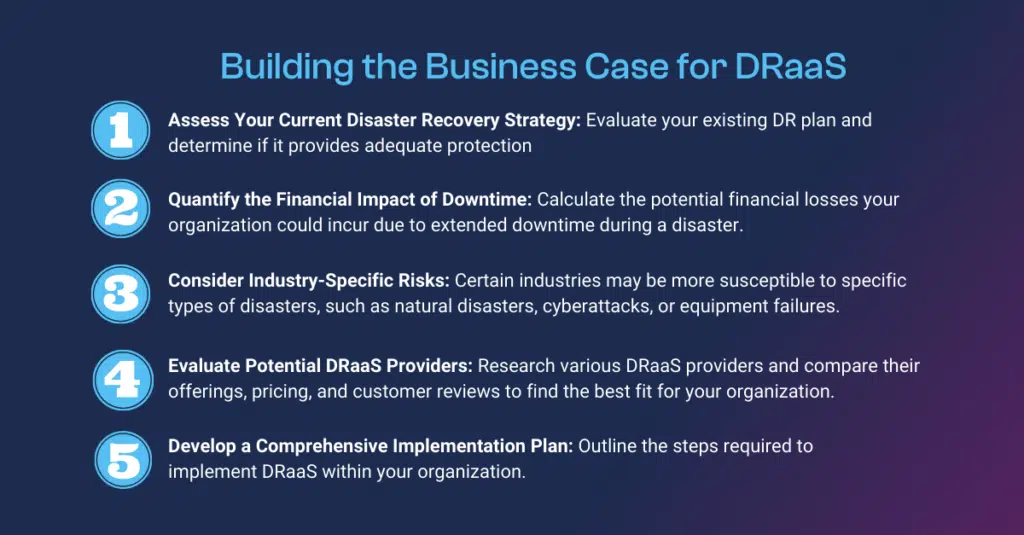 Building the Business Case for DRaaS

1 Assess Your Current Disaster Recovery Strategy: Evaluate your existing DR plan and determine if it provides adequate protection

2 Quantify the Financial Impact of Downtime: Calculate the potential financial losses your organization could incur due to extended downtime during a disaster.

3 Consider Industry-Specific Risks: Certain industries may be more susceptible to specific types of disasters, such as natural disasters, cyberattacks, or equipment failures.

4 Evaluate Potential DRaaS Providers: Research various DRaaS providers and compare their offerings, pricing, and customer reviews to find the best fit for your organization.

5 Develop a Comprehensive Implementation Plan: Outline the steps required to implement DRaaS within your organization.